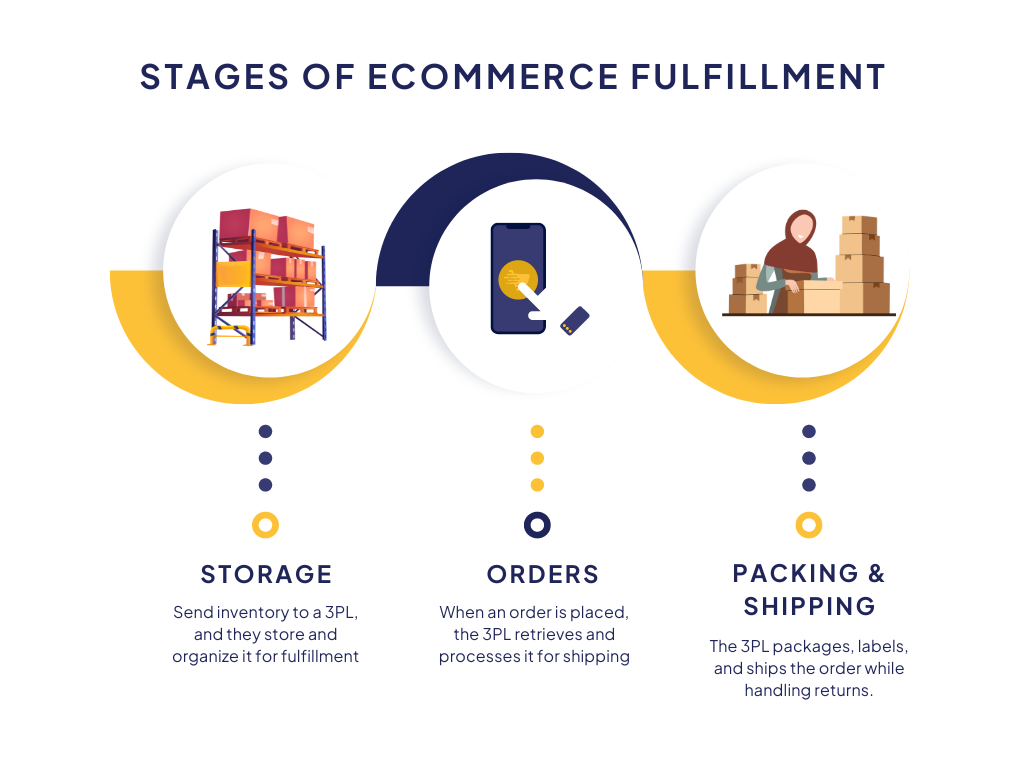 STAGES OF ECOMMERCE FULFILLMENT

STORAGE

Send inventory to a 3PL, and they store and organize it for fulfillment

ORDERS

When an order is placed, the 3PL retrieves and processes it for shipping

PACKING & SHIPPING

The 3PL packages, labels, and ships the order while handling returns.